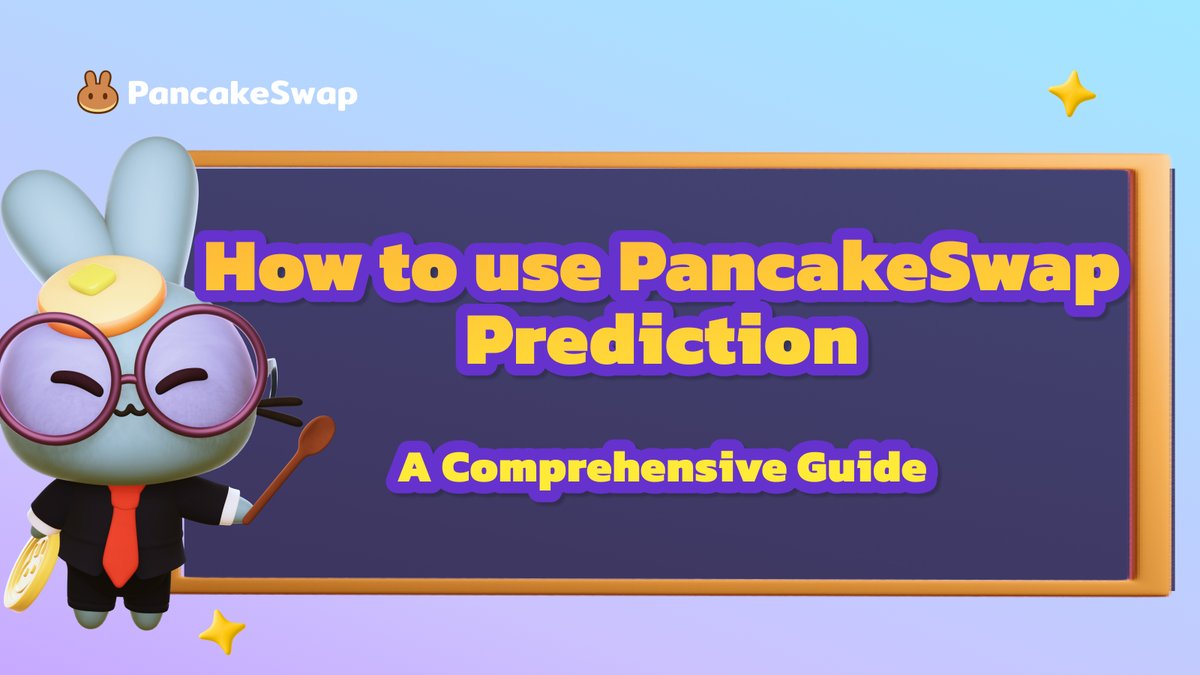 PancakeSwap

How to use PancakeSwap Prediction

A Comprehensive Guide